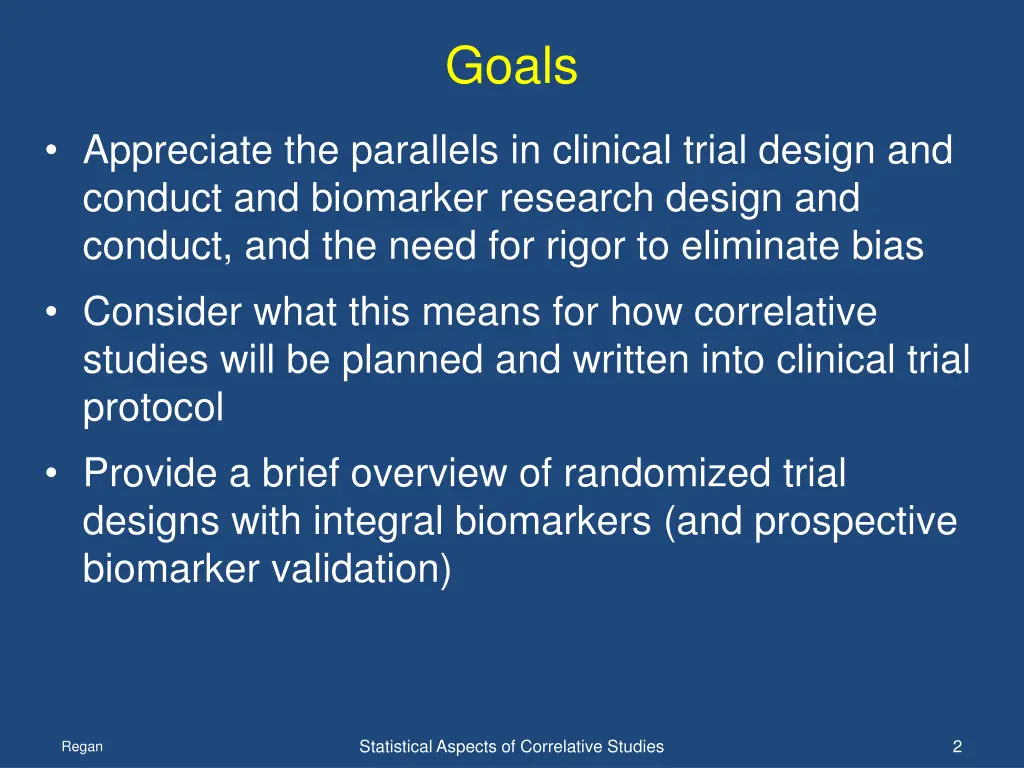 Goals

• Appreciate the parallels in clinical trial design and conduct and biomarker research design and conduct, and the need for rigor to eliminate bias

• Consider what this means for how correlative studies will be planned and written into clinical trial protocol

• Provide a brief overview of randomized trial designs with integral biomarkers (and prospective biomarker validation)

Regan

Statistical Aspects of Correlative Studies

2